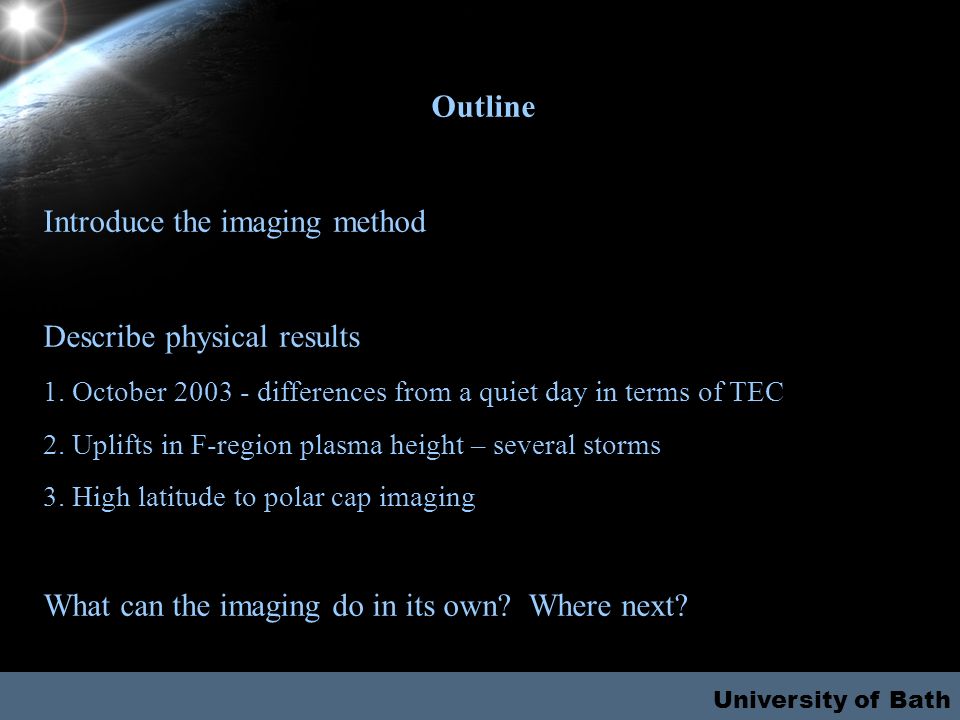 Outline

Introduce the imaging method

Describe physical results

1. October 2003 - differences from a quiet day in terms of TEC

2. Uplifts in F-region plasma height – several storms

3. High latitude to polar cap imaging

What can the imaging do in its own?  Where next?

University of Bath